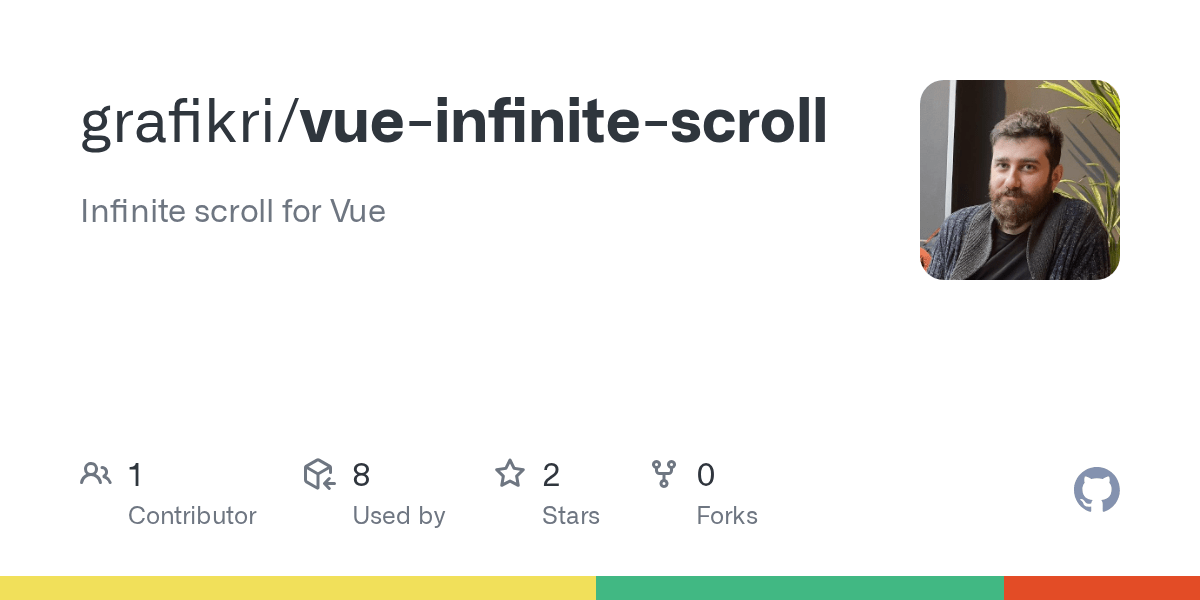 grafikri/vue-infinite-scroll

Infinite scroll for Vue

1 Contributor

8 Used by

2 Stars

0 Forks